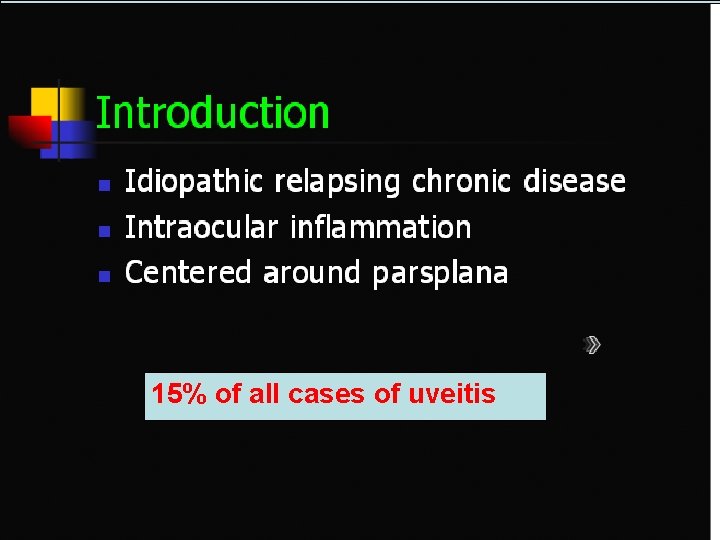 Introduction

- Idiopathic relapsing chronic disease
- Intraocular inflammation
- Centered around parsplana

15% of all cases of uveitis